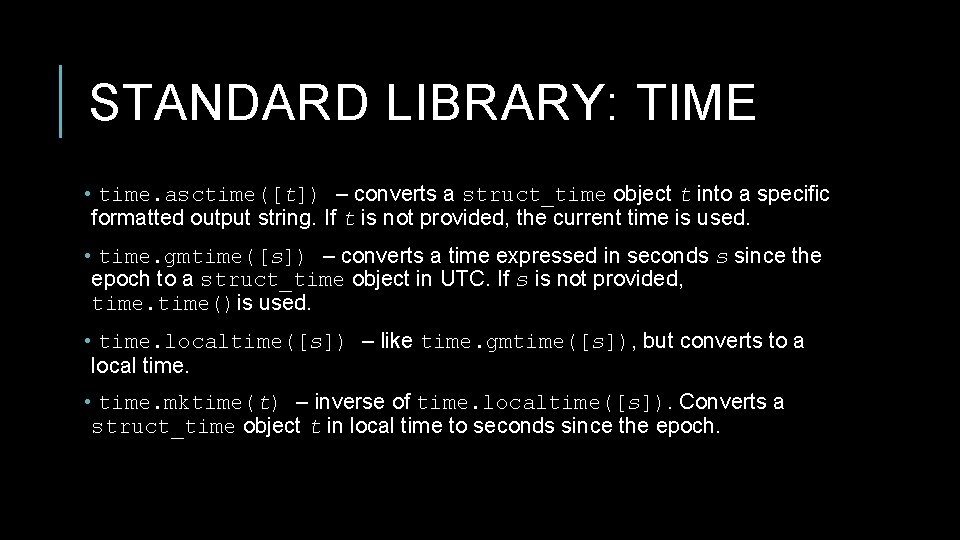 STANDARD LIBRARY: TIME

• time.asctime([t]) – converts a struct_time object t into a specific formatted output string. If t is not provided, the current time is used.

• time.gmtime([s]) – converts a time expressed in seconds s since the epoch to a struct_time object in UTC. If s is not provided, time.time() is used.

• time.localtime([s]) – like time.gmtime([s]), but converts to a local time.

• time.mktime(t) – inverse of time.localtime([s]). Converts a struct_time object t in local time to seconds since the epoch.